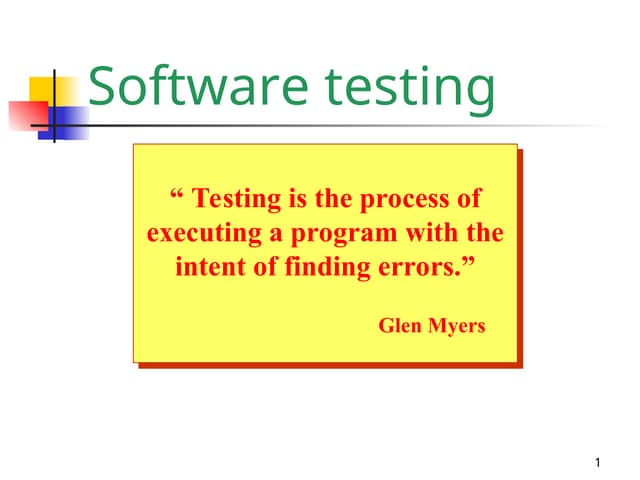 Software testing

“ Testing is the process of executing a program with the intent of finding errors.”

Glen Myers

1